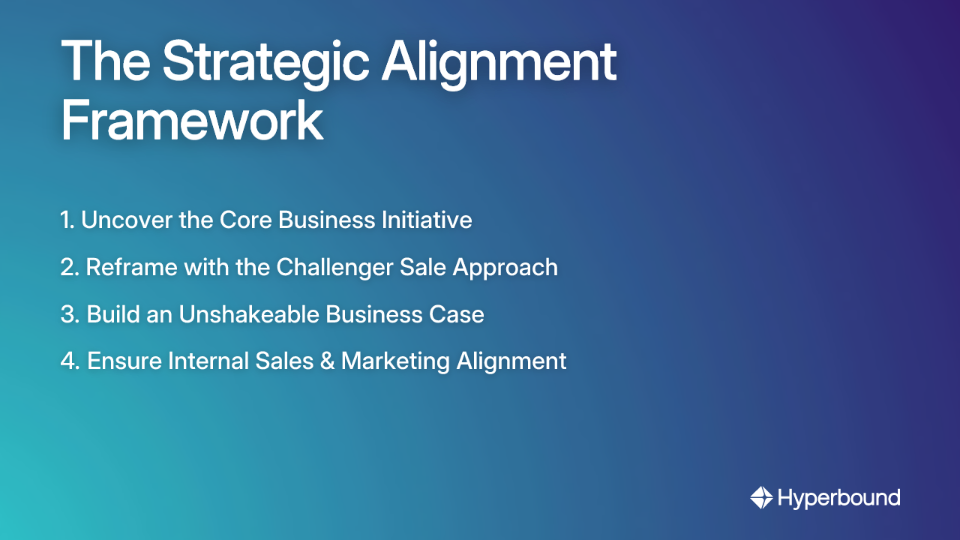 The Strategic Alignment Framework

1. Uncover the Core Business Initiative

2. Reframe with the Challenger Sale Approach

3. Build an Unshakeable Business Case

4. Ensure Internal Sales & Marketing Alignment

Hyperbound